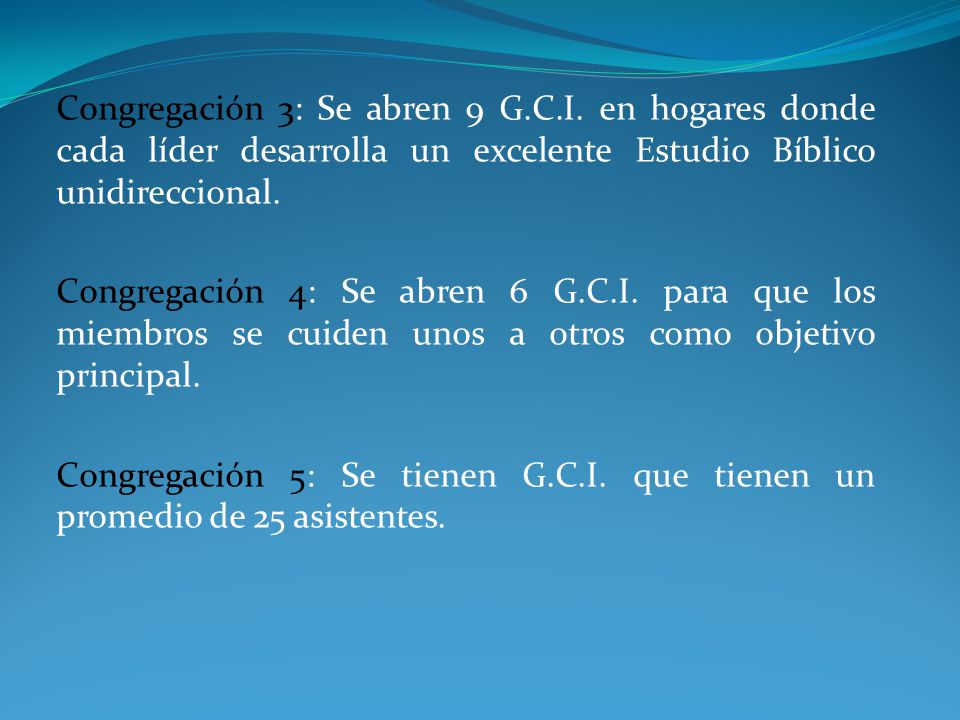 Congregación 3: Se abren 9 G.C.I. en hogares donde cada líder desarrolla un excelente Estudio Bíblico unidireccional.

Congregación 4: Se abren 6 G.C.I. para que los miembros se cuiden unos a otros como objetivo principal.

Congregación 5: Se tienen G.C.I. que tienen un promedio de 25 asistentes.